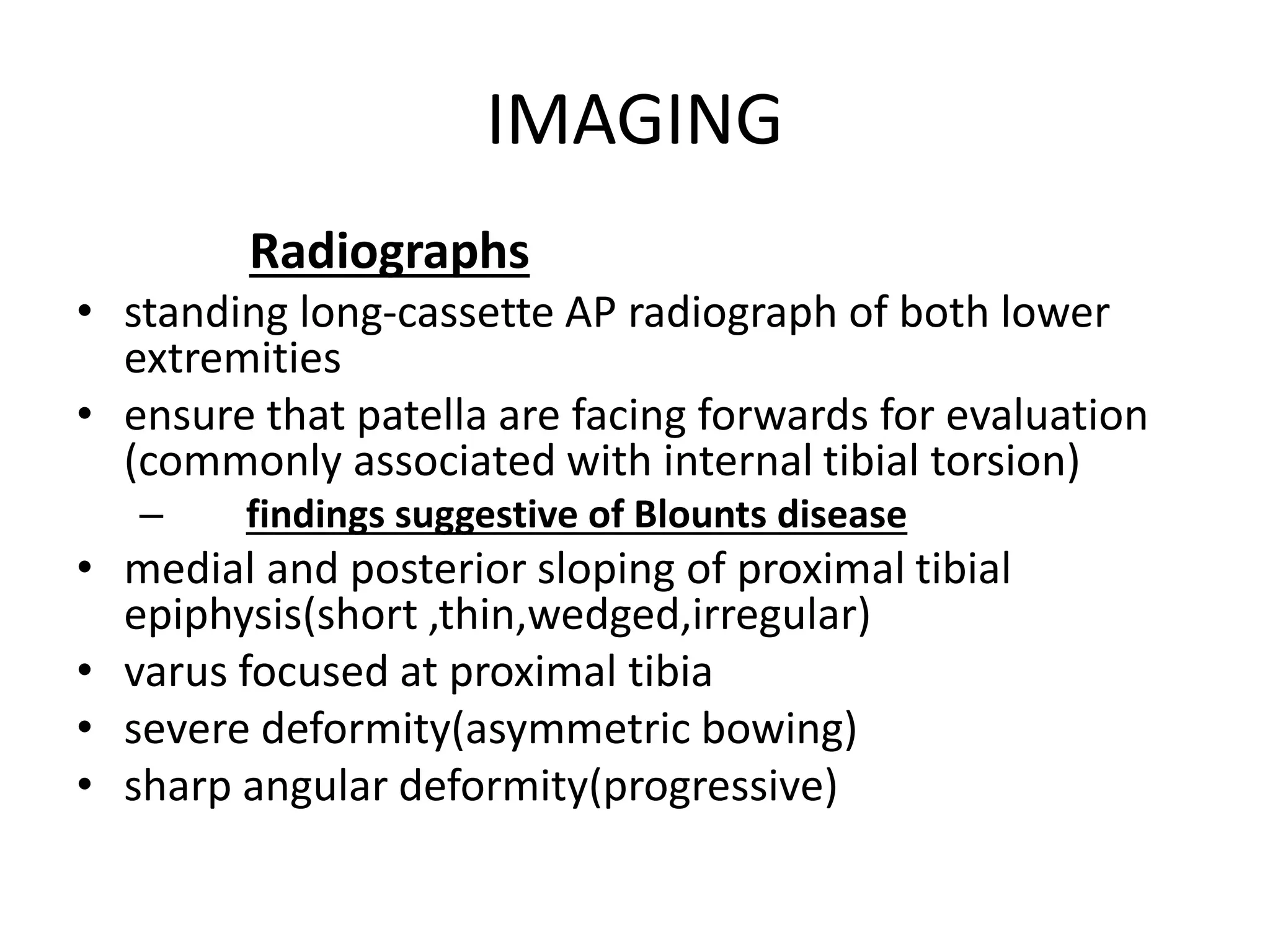 IMAGING

Radiographs

• standing long-cassette AP radiograph of both lower extremities
• ensure that patella are facing forwards for evaluation (commonly associated with internal tibial torsion)
– findings suggestive of Blounts disease
• medial and posterior sloping of proximal tibial epiphysis(short ,thin,wedged,irregular)
• varus focused at proximal tibia
• severe deformity(asymmetric bowing)
• sharp angular deformity(progressive)